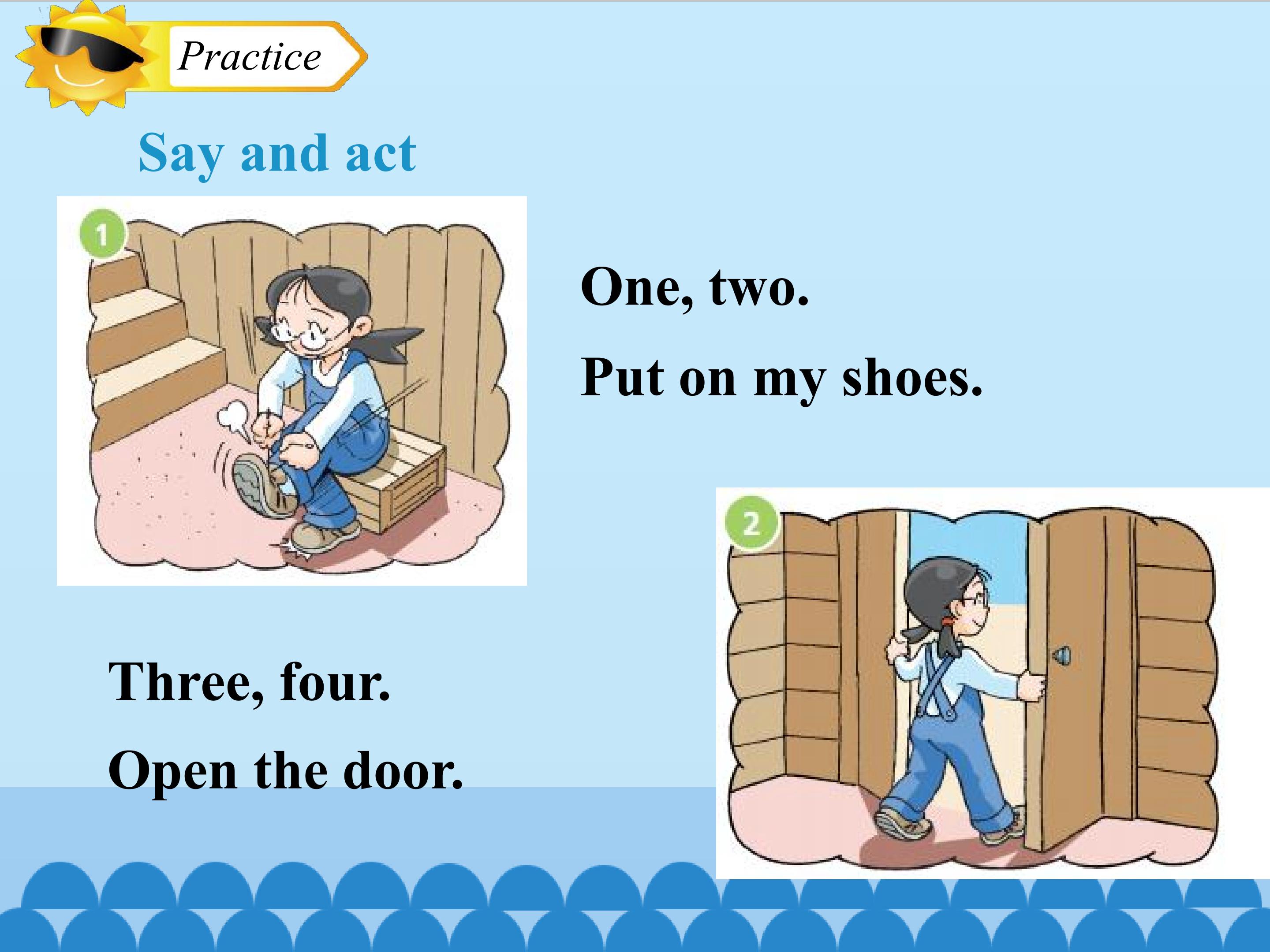 Practice

Say and act

1

One, two.

Put on my shoes.

2

Three, four.

Open the door.